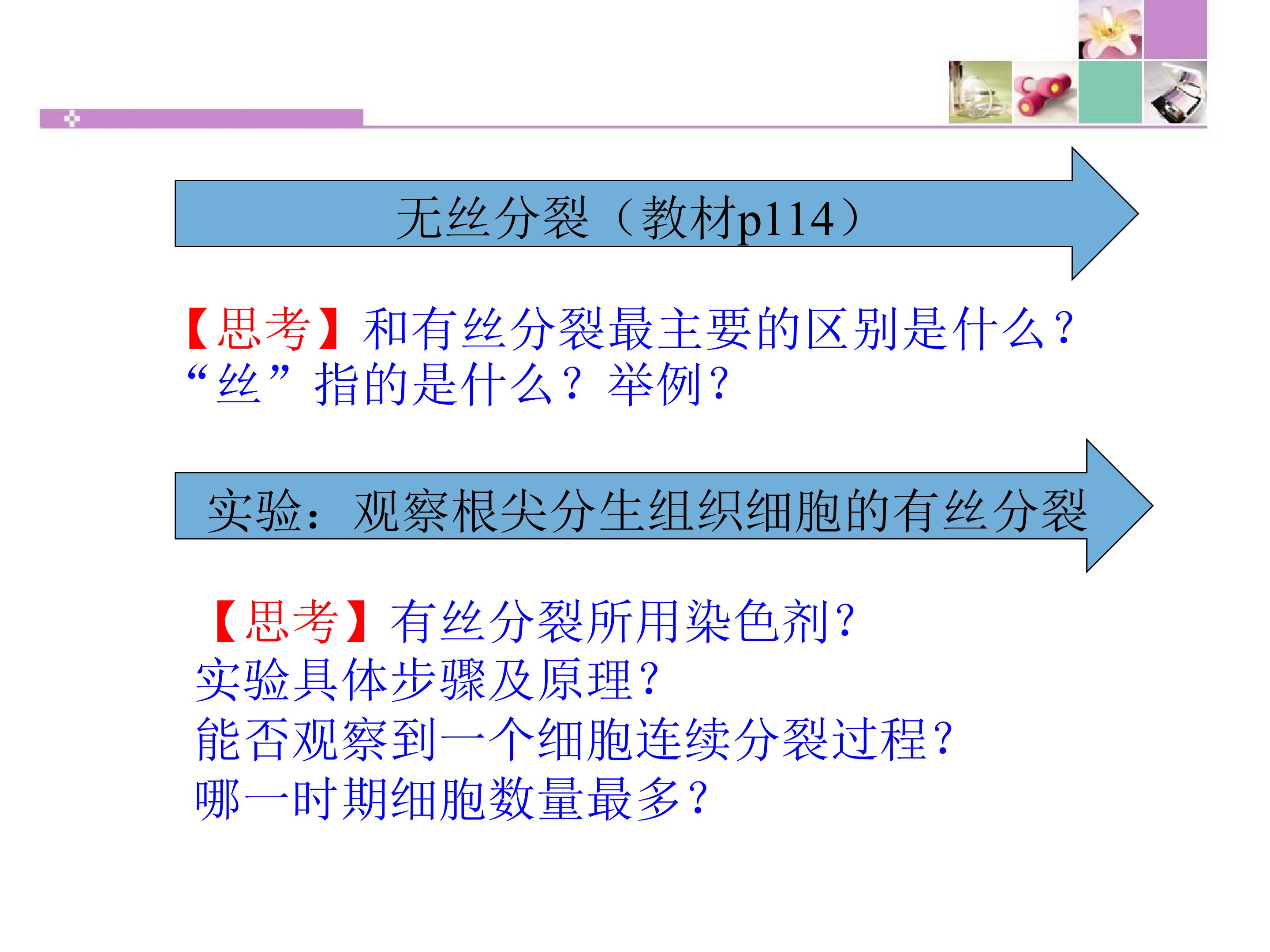 无丝分裂（教材p114）

【思考】和有丝分裂最主要的区别是什么?
“丝”指的是什么？举例?

实验：观察根尖分生组织细胞的有丝分裂

【思考】有丝分裂所用染色剂?
实验具体步骤及原理?
能否观察到一个细胞连续分裂过程?
哪一时期细胞数量最多?